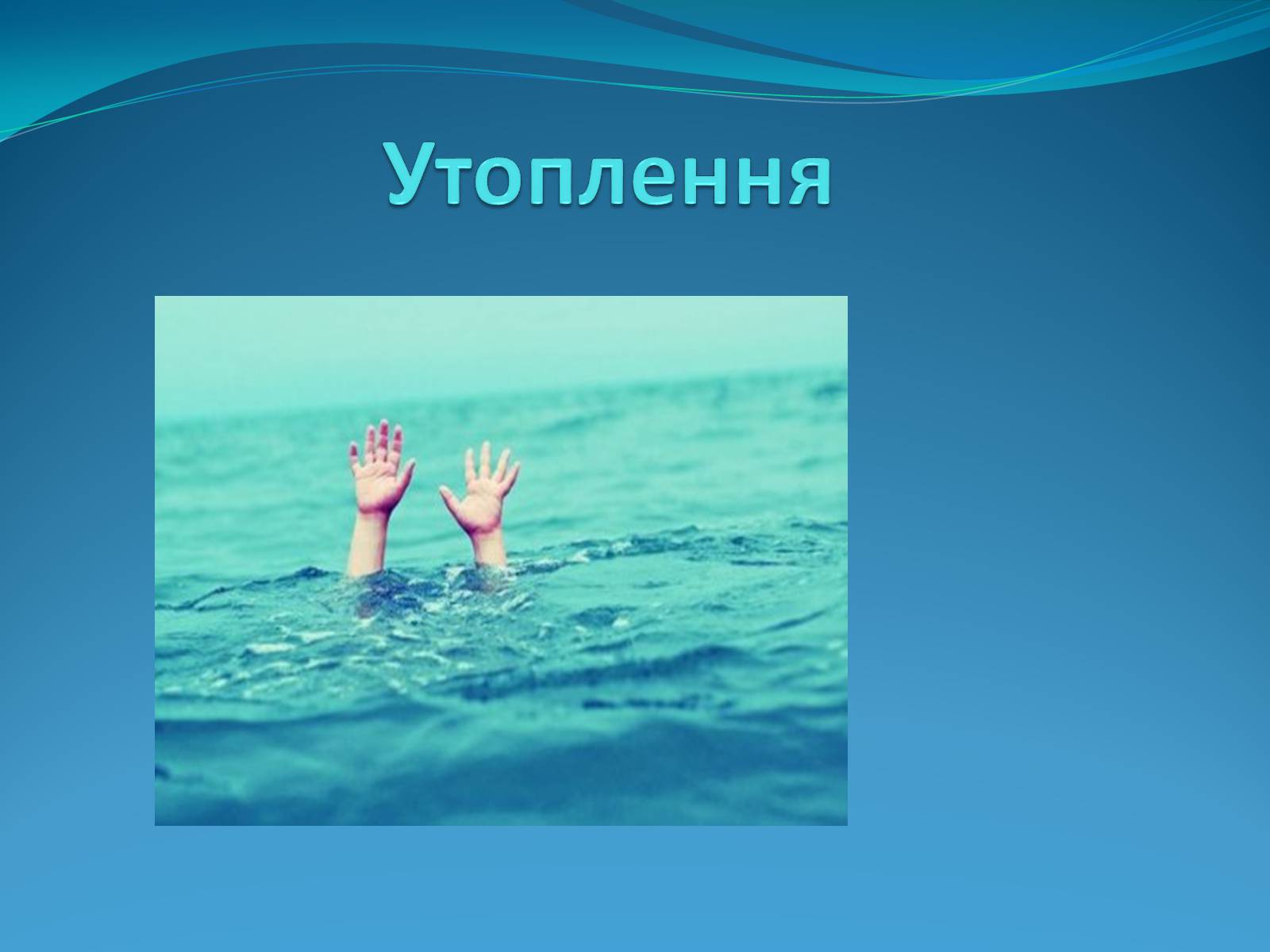 Утоплення